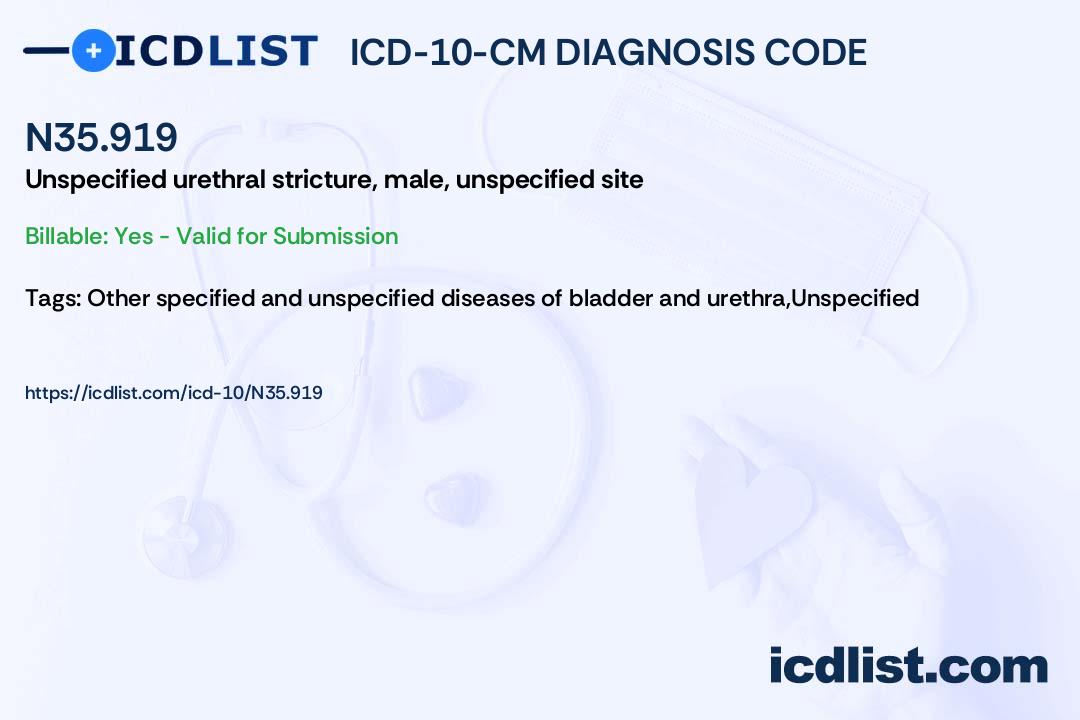 ICDLIST ICD-10-CM DIAGNOSIS CODE

N35.919

Unspecified urethral stricture, male, unspecified site

Billable: Yes - Valid for Submission

Tags: Other specified and unspecified diseases of bladder and urethra,Unspecified

https://icdlist.com/icd-10/N35.919

icdlist.com